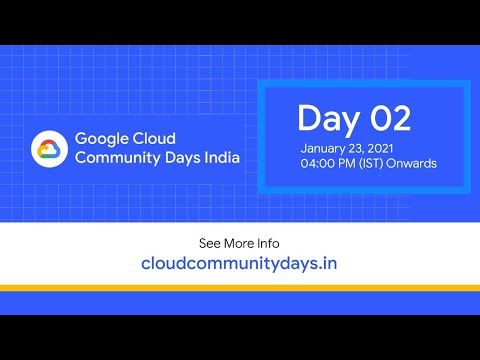 Google Cloud
Community Days India

Day 02
January 23, 2021
04:00 PM (IST) Onwards

See More Info
cloudcommunitydays.in